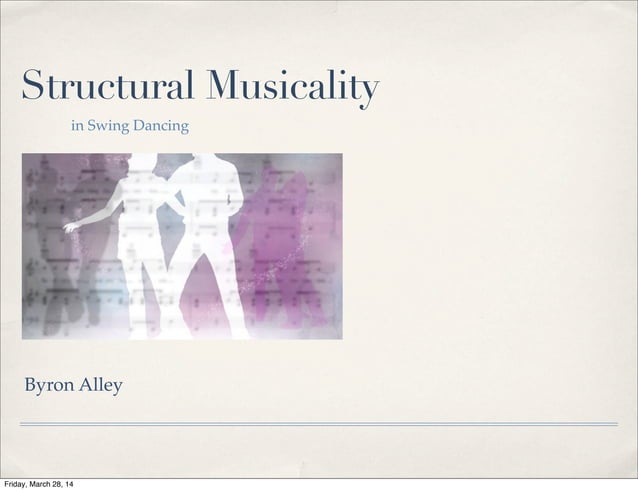 Structural Musicality

in Swing Dancing

Byron Alley

Friday, March 28, 14